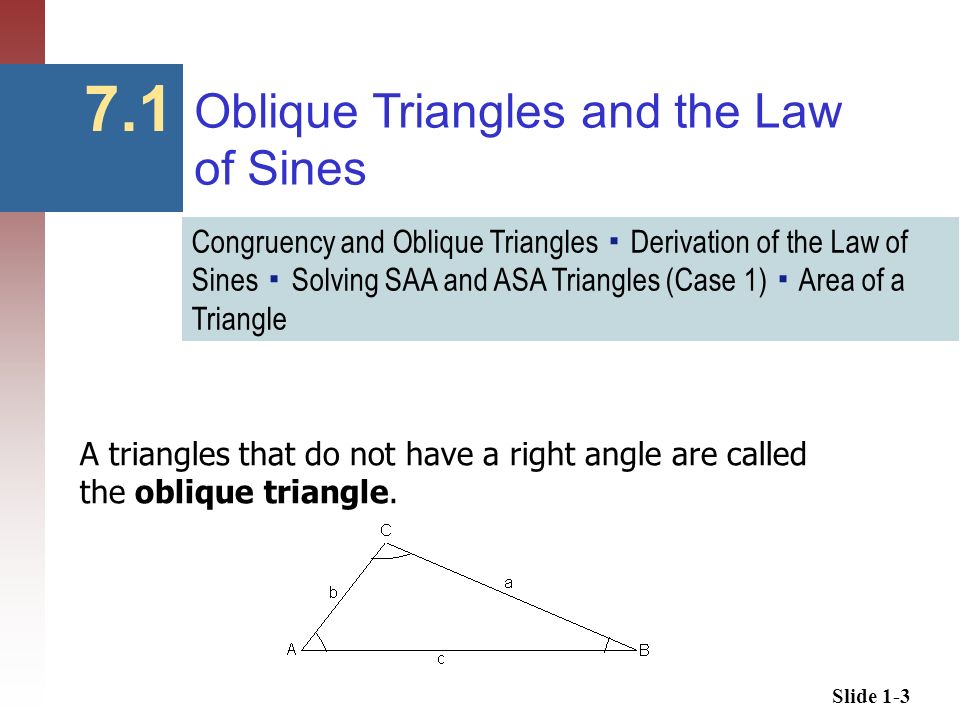 7.1 Oblique Triangles and the Law of Sines

Congruency and Oblique Triangles ▪ Derivation of the Law of Sines ▪ Solving SAA and ASA Triangles (Case 1) ▪ Area of a Triangle

A triangles that do not have a right angle are called the **oblique triangle**.

C
b
a
A
c
B

Slide 1-3